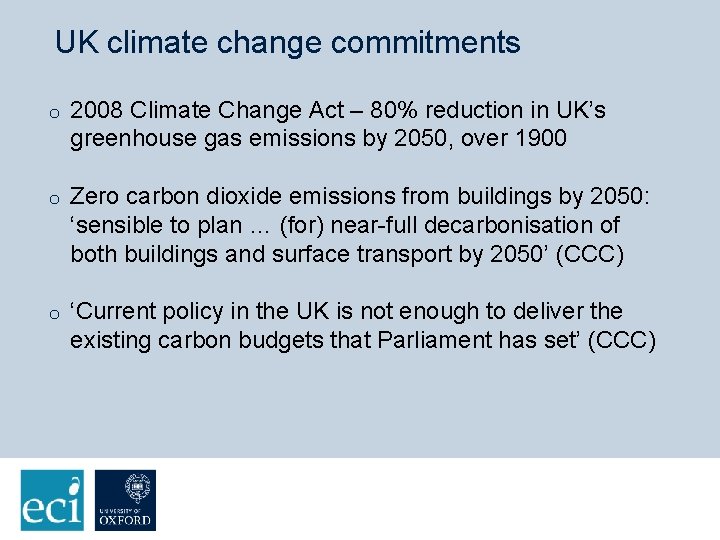 UK climate change commitments

o 2008 Climate Change Act – 80% reduction in UK's greenhouse gas emissions by 2050, over 1900

o Zero carbon dioxide emissions from buildings by 2050: 'sensible to plan … (for) near-full decarbonisation of both buildings and surface transport by 2050' (CCC)

o 'Current policy in the UK is not enough to deliver the existing carbon budgets that Parliament has set' (CCC)

eci

UNIVERSITY OF OXFORD